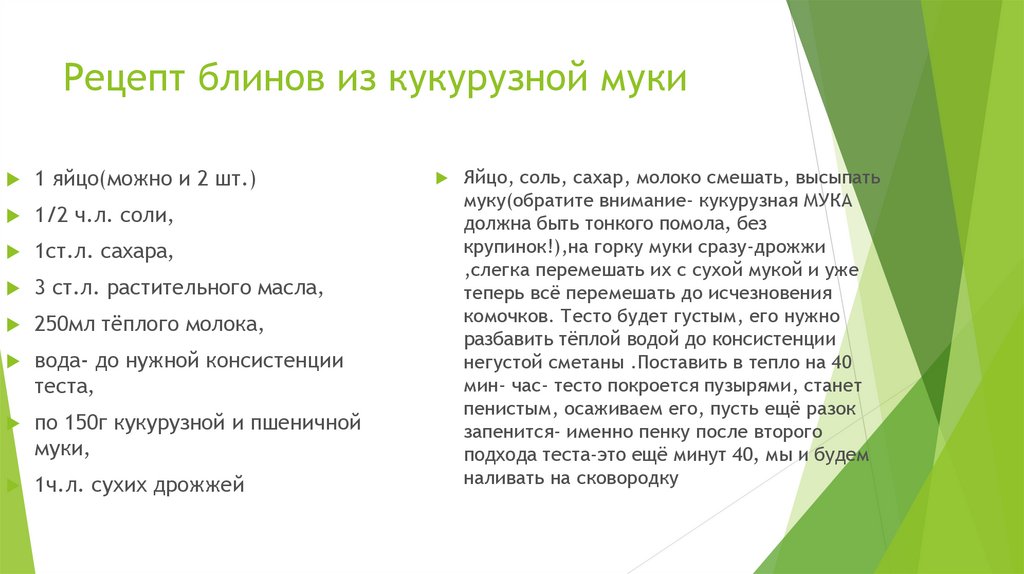 Рецепт блинов из кукурузной муки

1 яйцо(можно и 2 шт.)

1/2 ч.л. соли,

1ст.л. сахара,

3 ст.л. растительного масла,

250мл тёплого молока,

вода- до нужной консистенции теста,

по 150г кукурузной и пшеничной муки,

1ч.л. сухих дрожжей

Яйцо, соль, сахар, молоко смешать, высыпать муку(обратите внимание- кукурузная МУКА должна быть тонкого помола, без крупинок!),на горку муки сразу-дрожжи ,слегка перемешать их с сухой мукой и уже теперь всё перемешать до исчезновения комочков. Тесто будет густым, его нужно разбавить тёплой водой до консистенции негустой сметаны .Поставить в тепло на 40 мин- час- тесто покроется пузырями, станет пенистым, осаживаем его, пусть ещё разок запенится- именно пенку после второго подхода теста-это ещё минут 40, мы и будем наливать на сковородку